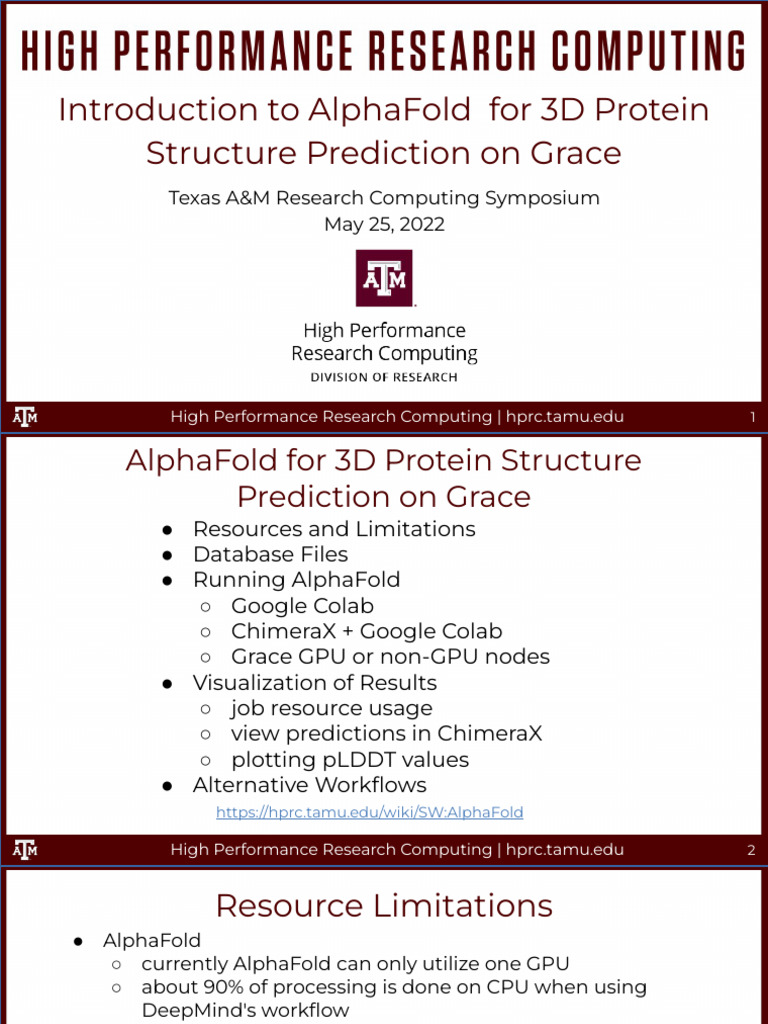 HIGH PERFORMANCE RESEARCH COMPUTING

Introduction to AlphaFold for 3D Protein Structure Prediction on Grace

Texas A&M Research Computing Symposium
May 25, 2022

ATM

High Performance
Research Computing
DIVISION OF RESEARCH

ATM High Performance Research Computing | hprc.tamu.edu 1

AlphaFold for 3D Protein Structure Prediction on Grace

● Resources and Limitations
● Database Files
● Running AlphaFold
○ Google Colab
○ ChimeraX + Google Colab
○ Grace GPU or non-GPU nodes
● Visualization of Results
○ job resource usage
○ view predictions in ChimeraX
○ plotting pLDDT values
● Alternative Workflows

https://hprc.tamu.edu/wiki/SW:AlphaFold

ATM High Performance Research Computing | hprc.tamu.edu 2

Resource Limitations

● AlphaFold
○ currently AlphaFold can only utilize one GPU
○ about 90% of processing is done on CPU when using DeepMind's workflow